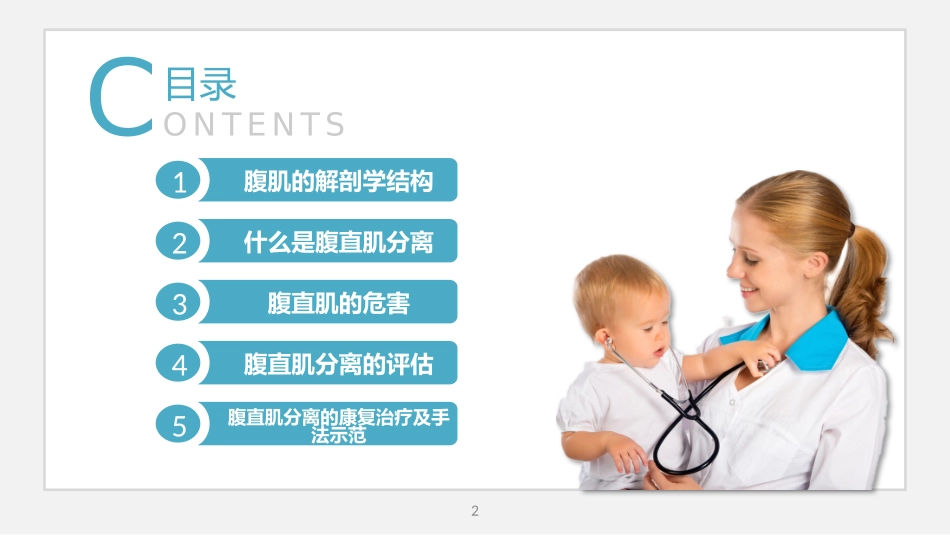 C 目录
ONTENTS

1 腹肌的解剖学结构

2 什么是腹直肌分离

3 腹直肌的危害

4 腹直肌分离的评估

5 腹直肌分离的康复治疗及手法示范

2